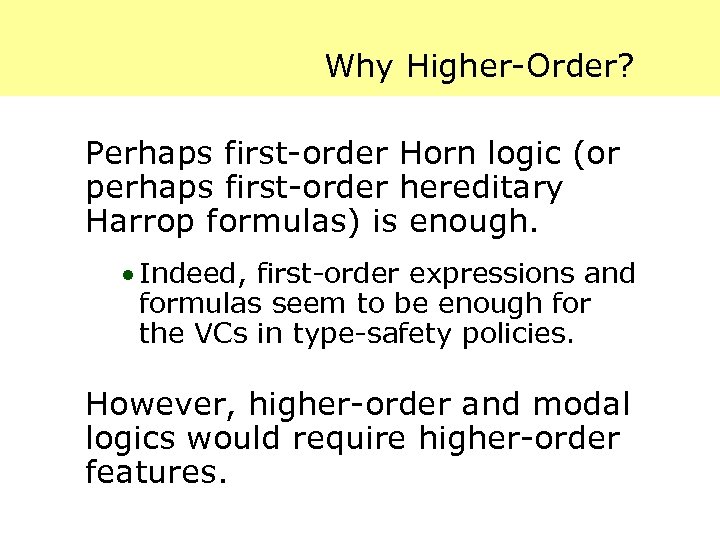 Why Higher-Order?

Perhaps first-order Horn logic (or perhaps first-order hereditary Harrop formulas) is enough.

• Indeed, first-order expressions and formulas seem to be enough for the VCs in type-safety policies.

However, higher-order and modal logics would require higher-order features.